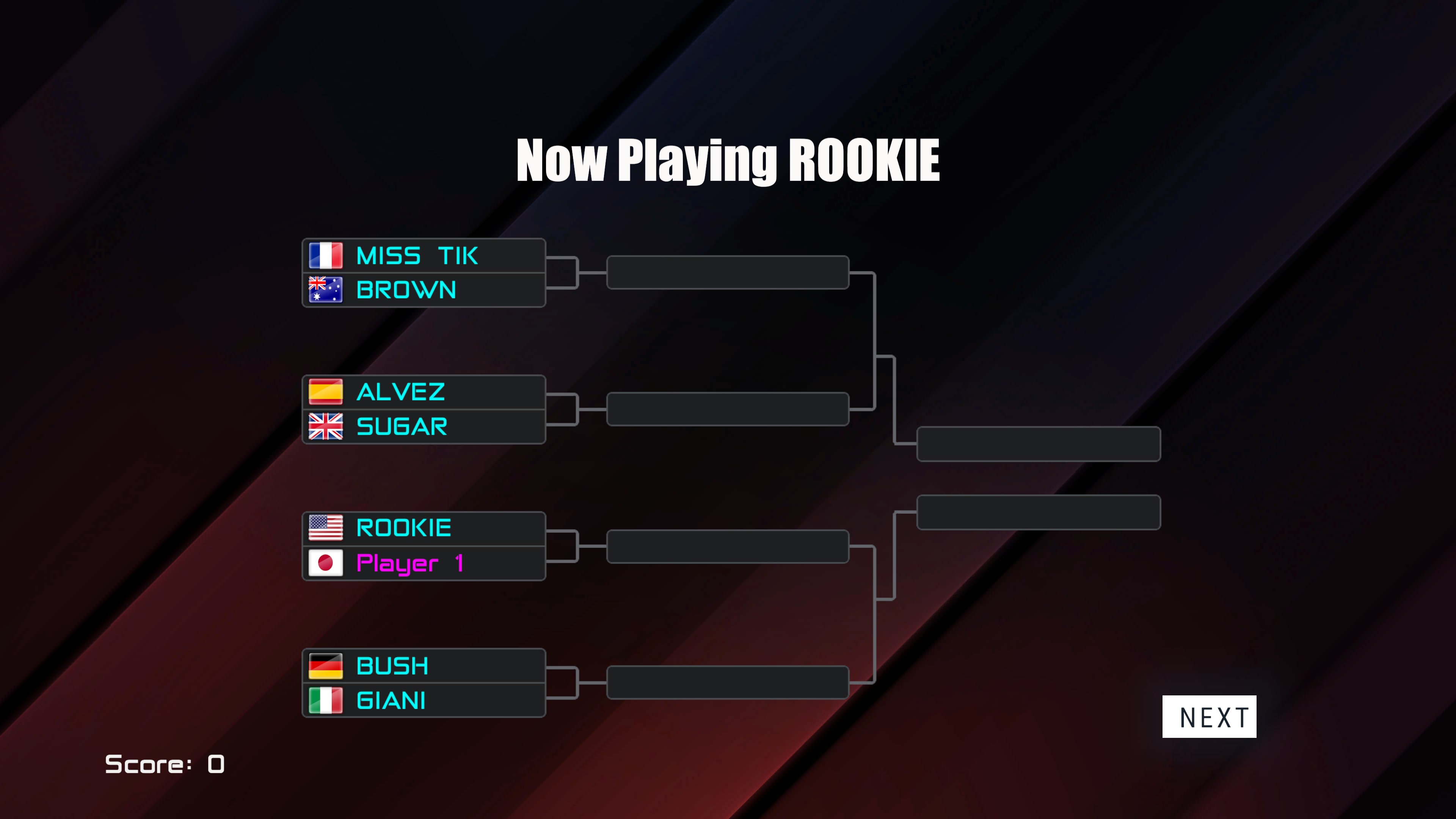 Now Playing ROOKIE

MISS TIK
BROWN

ALVEZ
SUGAR

ROOKIE
Player 1

BUSH
GIANI

NEXT

Score: 0